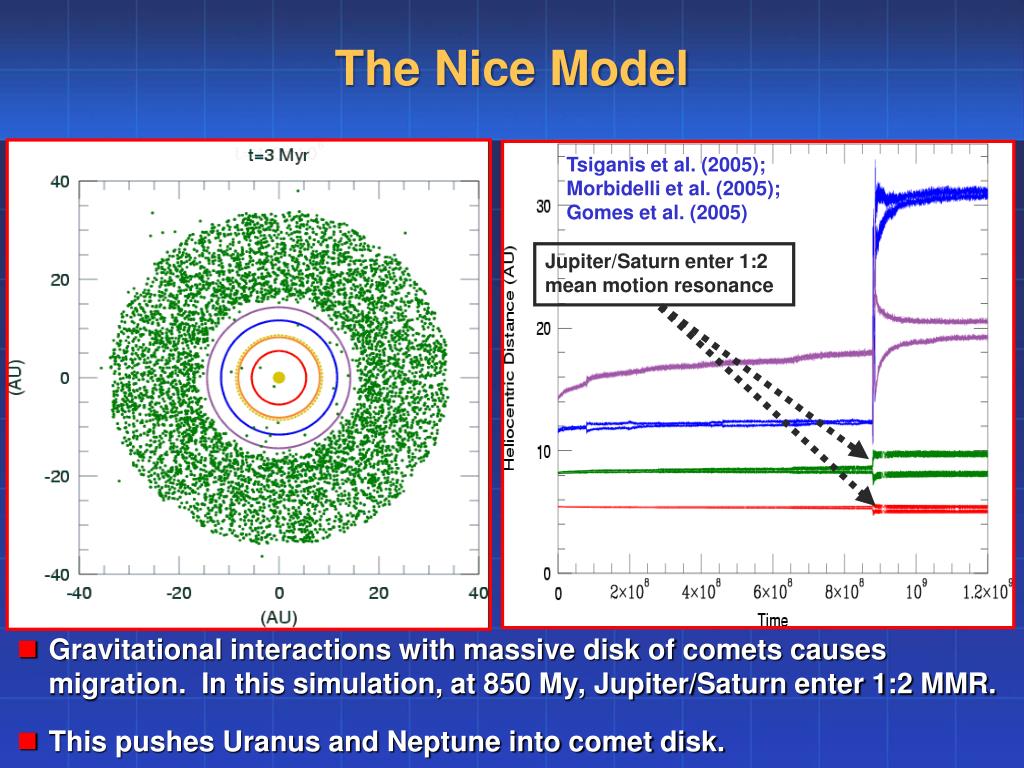 The Nice Model

t=3 Myr

40
20
0
-20
-40
(AU)
-40 -20 0 20 40
(AU)

Tsiganis et al. (2005);
Morbidelli et al. (2005);
Gomes et al. (2005)

Jupiter/Saturn enter 1:2 mean motion resonance

Heliocentric Distance (AU)
30
20
10
0
0 $2\times10^8$ $4\times10^8$ $6\times10^8$ $8\times10^8$ $10^9$ $1.2\times10^9$
Time

Gravitational interactions with massive disk of comets causes migration. In this simulation, at 850 My, Jupiter/Saturn enter 1:2 MMR.

This pushes Uranus and Neptune into comet disk.